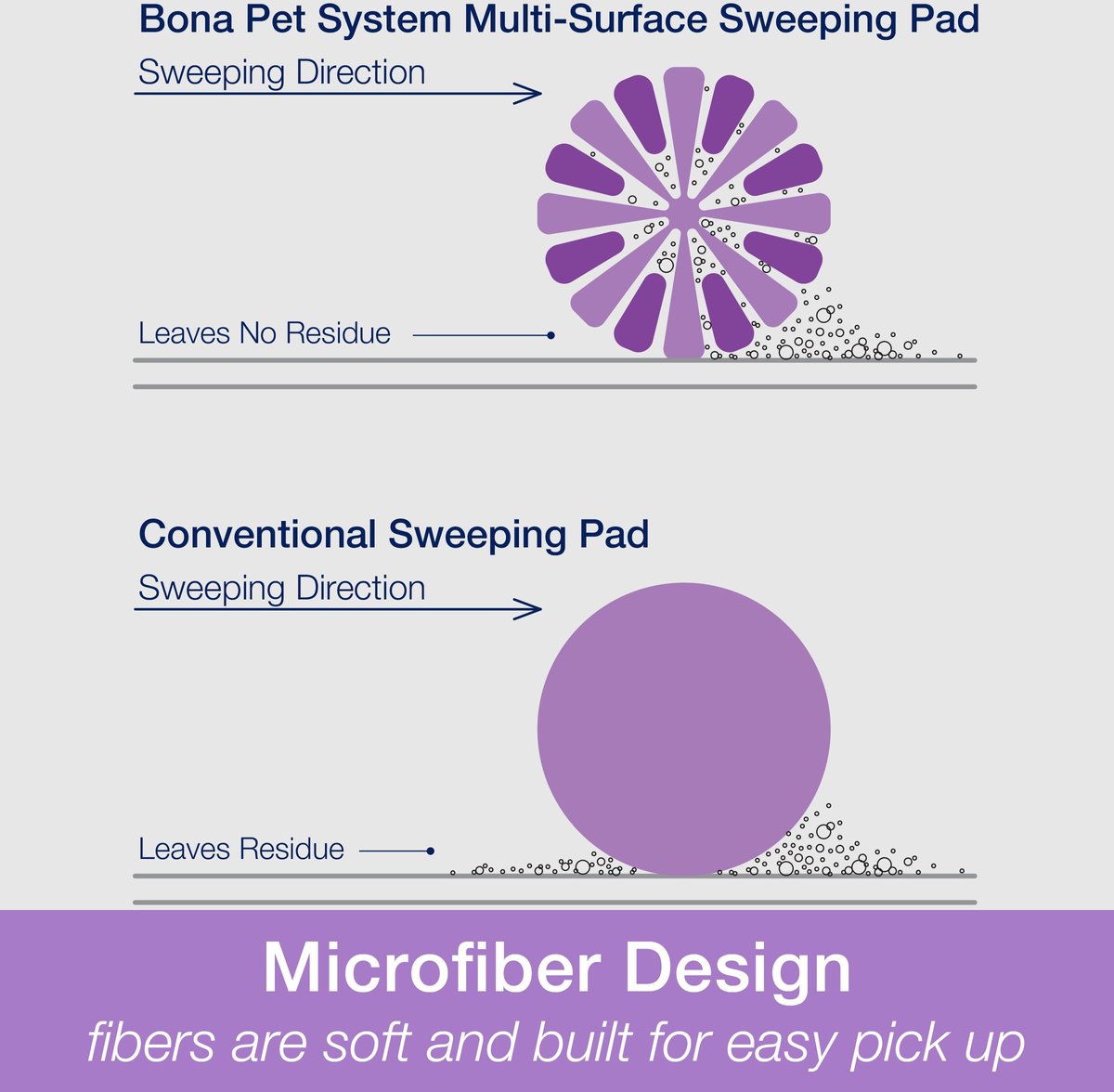 Bona Pet System Multi-Surface Sweeping Pad

Sweeping Direction

Leaves No Residue

Conventional Sweeping Pad

Sweeping Direction

Leaves Residue

Microfiber Design

fibers are soft and built for easy pick up